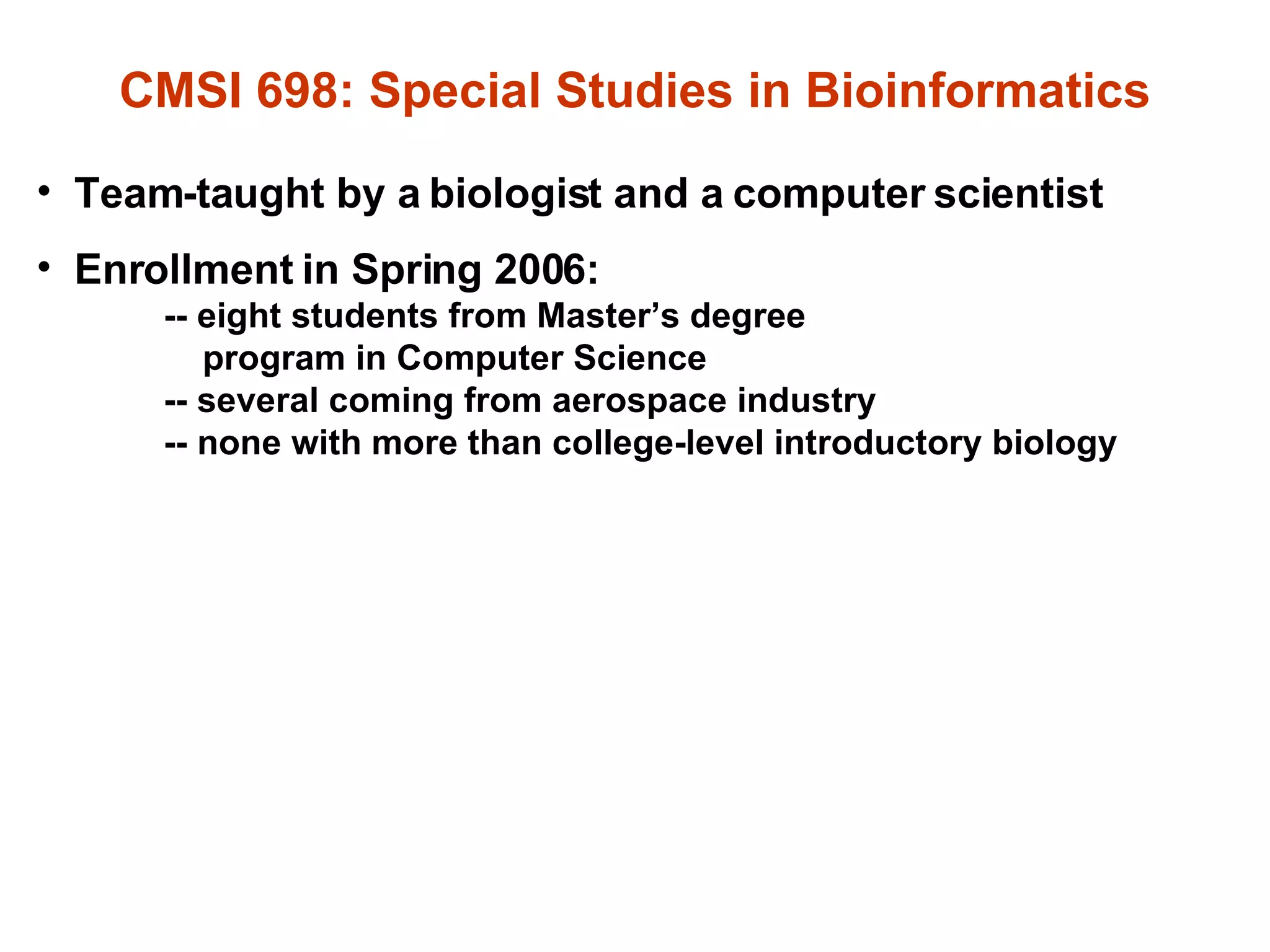 CMSI 698: Special Studies in Bioinformatics

• Team-taught by a biologist and a computer scientist

• Enrollment in Spring 2006:
-- eight students from Master’s degree program in Computer Science
-- several coming from aerospace industry
-- none with more than college-level introductory biology